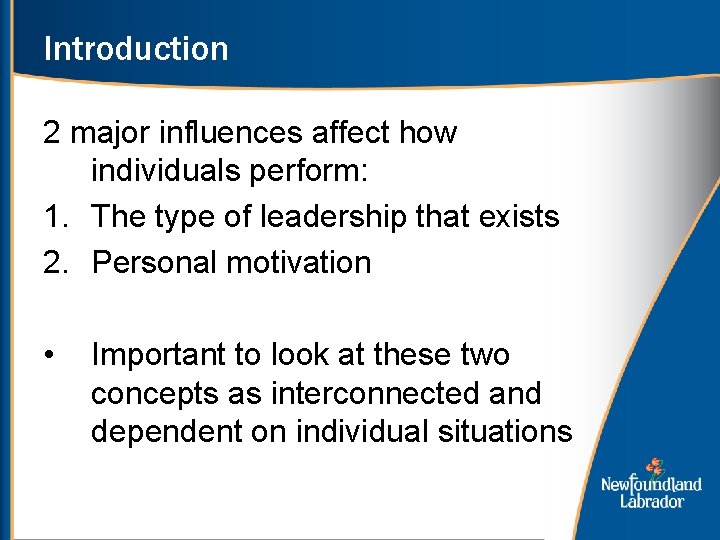 Introduction

2 major influences affect how individuals perform:

1. The type of leadership that exists
2. Personal motivation

• Important to look at these two concepts as interconnected and dependent on individual situations

Newfoundland
Labrador